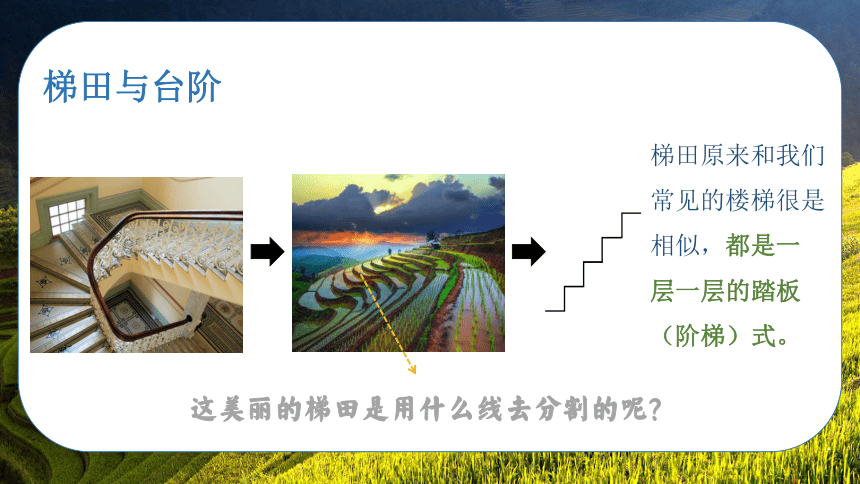 梯田与台阶

梯田原来和我们常见的楼梯很是相似，都是一层一层的踏板（阶梯）式。

这美丽的梯田是用什么线去分割的呢？